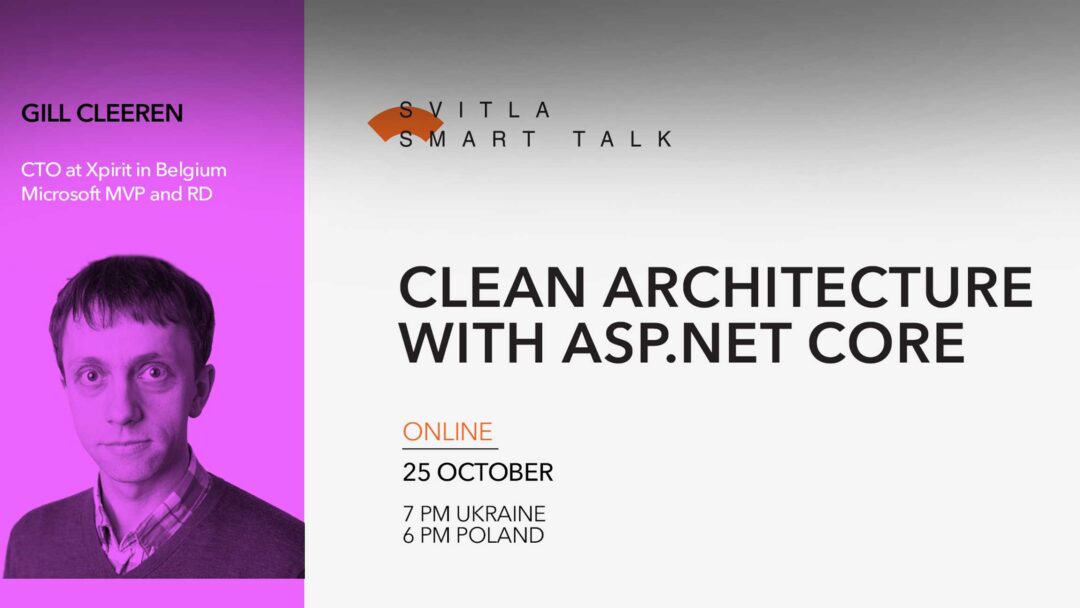 GILL CLEEREN

CTO at Xpirit in Belgium
Microsoft MVP and RD

SVITLA
SMART TALK

CLEAN ARCHITECTURE WITH ASP.NET CORE

ONLINE

25 OCTOBER

7 PM UKRAINE
6 PM POLAND